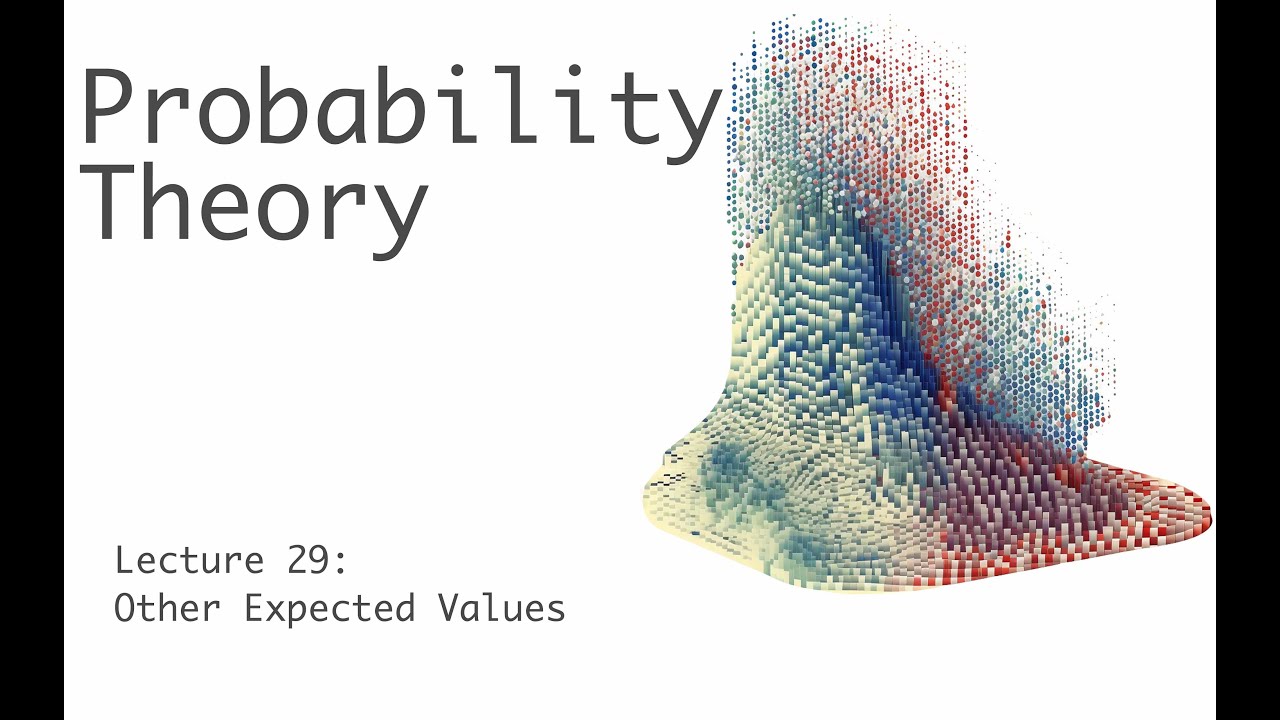 Probability Theory

Lecture 29:
Other Expected Values